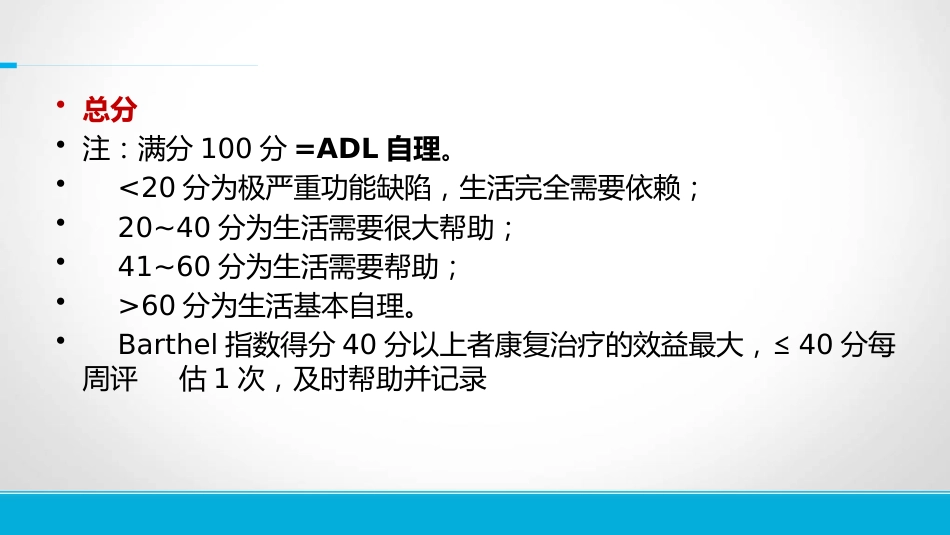 • 总分
• 注：满分 100 分 =ADL 自理。
• <20 分为极严重功能缺陷，生活完全需要依赖；
• 20~40 分为生活需要很大帮助；
• 41~60 分为生活需要帮助；
• >60 分为生活基本自理。
• Barthel 指数得分 40 分以上者康复治疗的效益最大，≤ 40 分每周评 估 1 次，及时帮助并记录